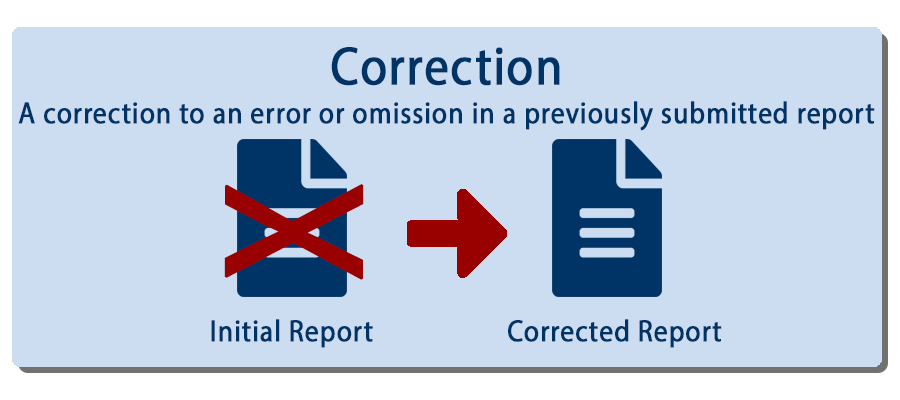 Correction

A correction to an error or omission in a previously submitted report

Initial Report

Corrected Report